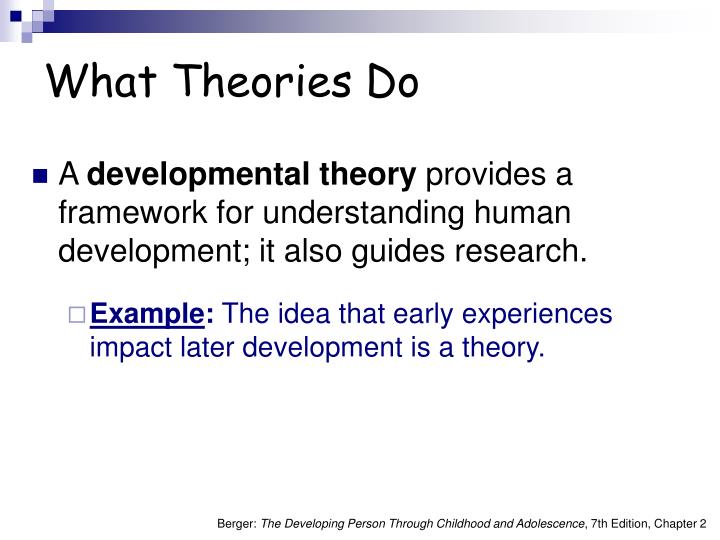 What Theories Do

A developmental theory provides a framework for understanding human development; it also guides research.

Example: The idea that early experiences impact later development is a theory.

Berger: The Developing Person Through Childhood and Adolescence, 7th Edition, Chapter 2